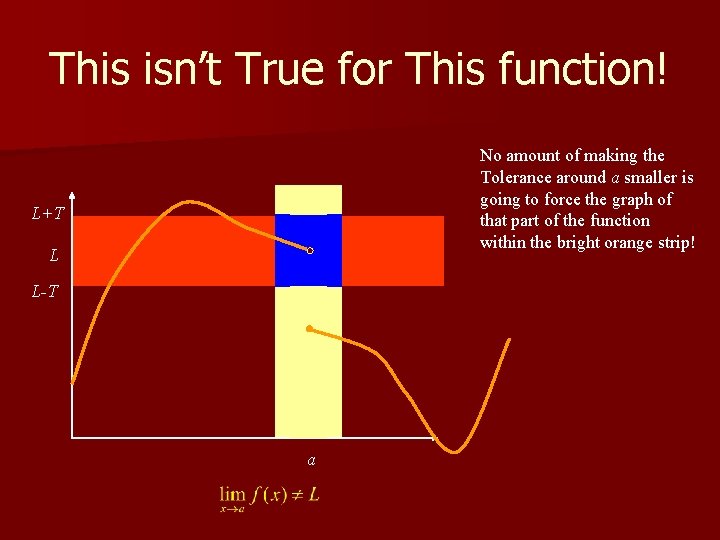 This isn't True for This function!

No amount of making the Tolerance around $a$ smaller is going to force the graph of that part of the function within the bright orange strip!

$L+T$
$L$
$L-T$
$a$

$\lim_{x \to a} f(x) \neq L$